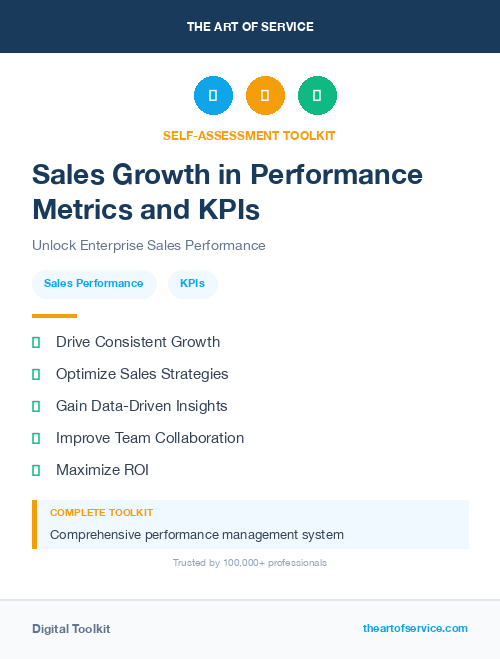 THE ART OF SERVICE

SELF-ASSESSMENT TOOLKIT

Sales Growth in Performance Metrics and KPIs

Unlock Enterprise Sales Performance

Sales Performance

KPIs

Drive Consistent Growth

Optimize Sales Strategies

Gain Data-Driven Insights

Improve Team Collaboration

Maximize ROI

COMPLETE TOOLKIT

Comprehensive performance management system

Trusted by 100,000+ professionals

Digital Toolkit

theartofservice.com